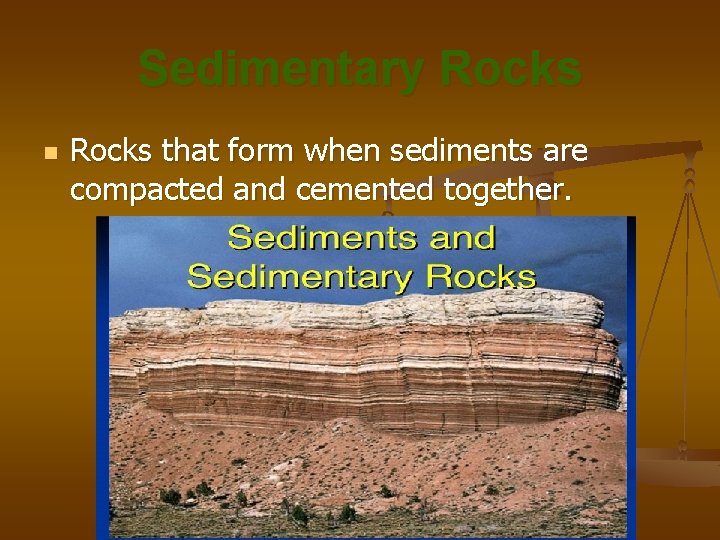 Sedimentary Rocks

Rocks that form when sediments are compacted and cemented together.

Sediments and Sedimentary Rocks